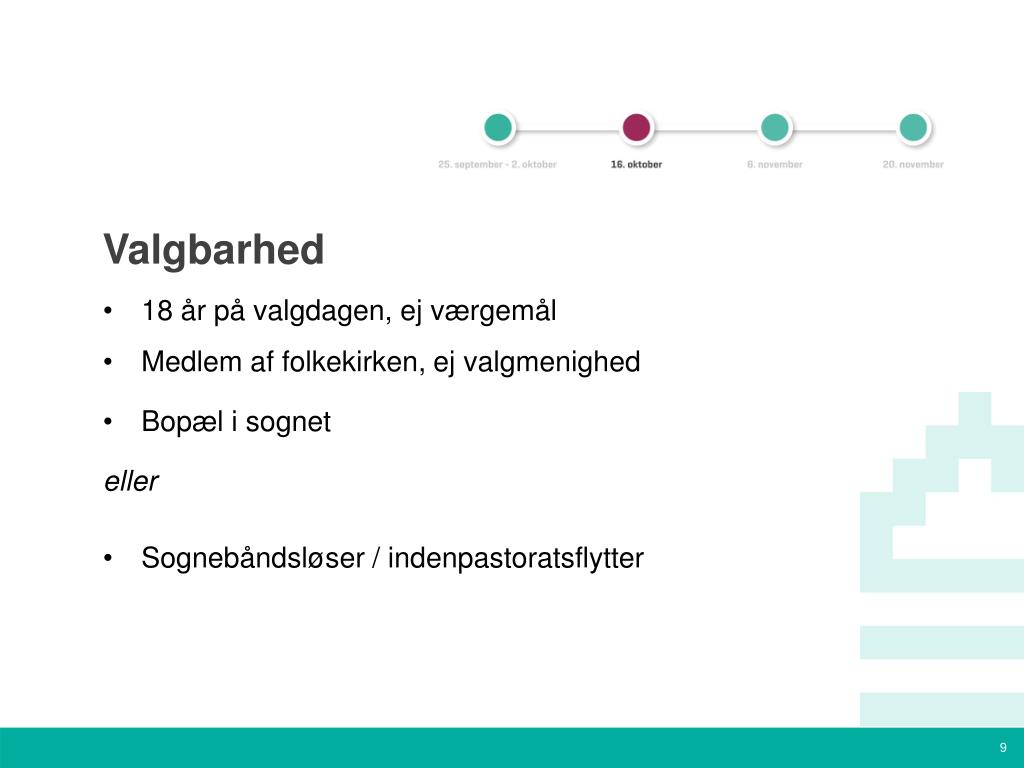 25. september - 2. oktober
16. oktober
6. november
20. november

Valgbarhed

• 18 år på valgdagen, ej værgemål
• Medlem af folkekirken, ej valgmenighed
• Bopæl i sognet

eller

• Sognebåndsløser / indenpastoratsflytter

9